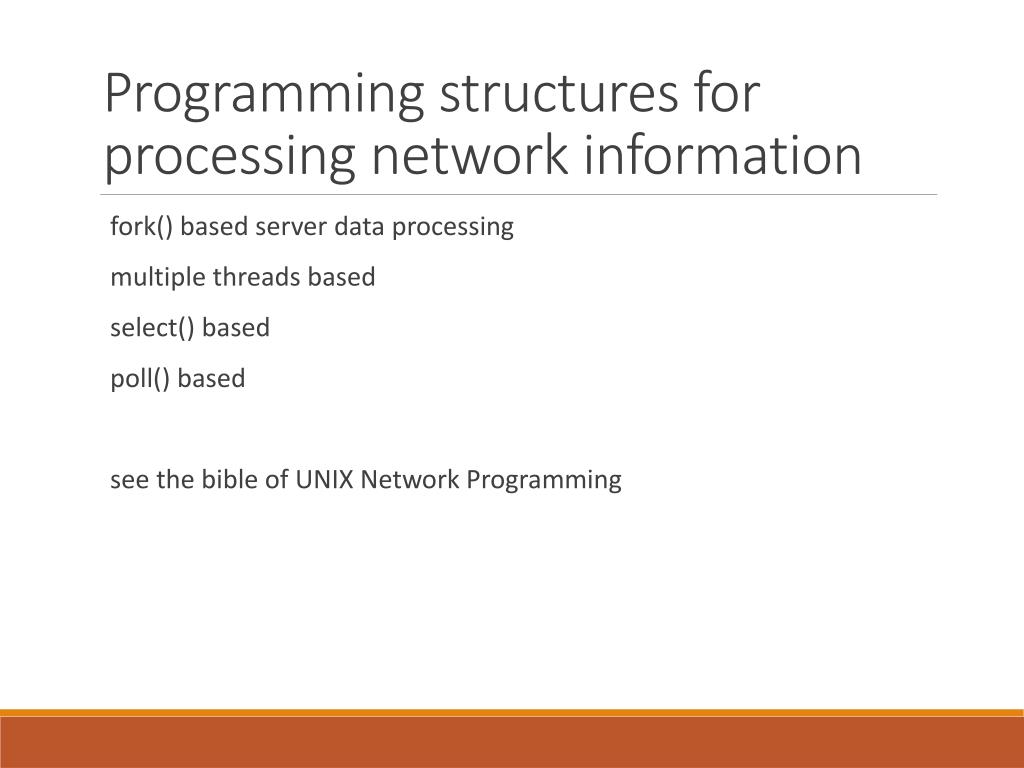 Programming structures for processing network information

fork() based server data processing

multiple threads based

select() based

poll() based

see the bible of UNIX Network Programming